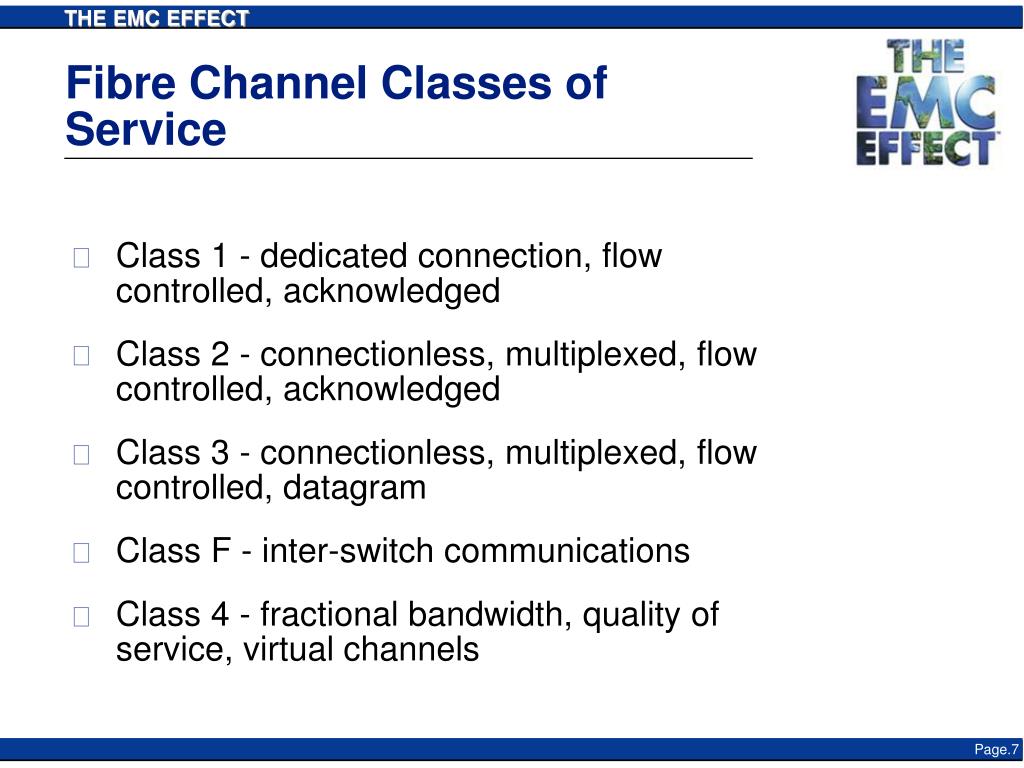 THE EMC EFFECT

Fibre Channel Classes of Service

THE EMC EFFECT

Class 1 - dedicated connection, flow controlled, acknowledged

Class 2 - connectionless, multiplexed, flow controlled, acknowledged

Class 3 - connectionless, multiplexed, flow controlled, datagram

Class F - inter-switch communications

Class 4 - fractional bandwidth, quality of service, virtual channels

Page.7